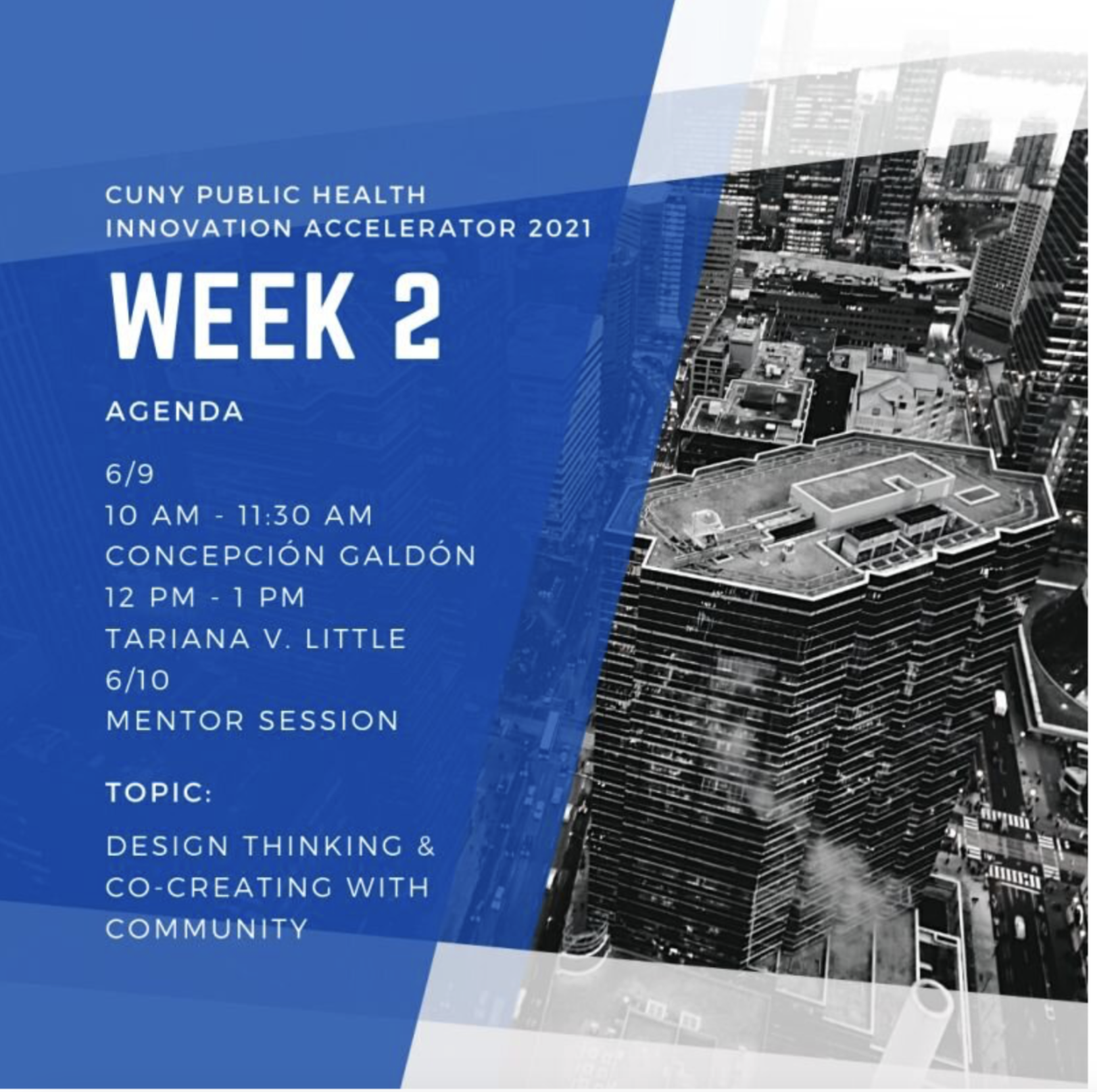 CUNY PUBLIC HEALTH
INNOVATION ACCELERATOR 2021

WEEK 2

AGENDA

6/9
10 AM - 11:30 AM
CONCEPCIÓN GALDÓN
12 PM - 1 PM
TARIANA V. LITTLE
6/10
MENTOR SESSION

TOPIC:

DESIGN THINKING & CO-CREATING WITH COMMUNITY